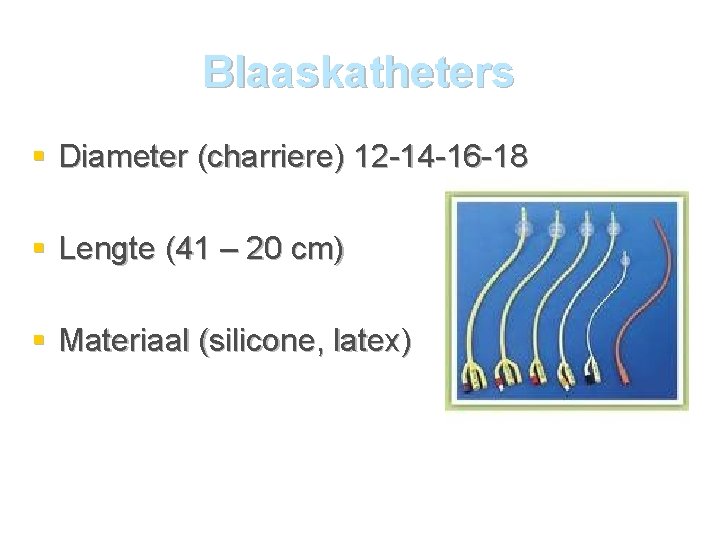 Blaaskatheters

▪ Diameter (charriere) 12-14-16-18

▪ Lengte (41 – 20 cm)

▪ Materiaal (silicone, latex)